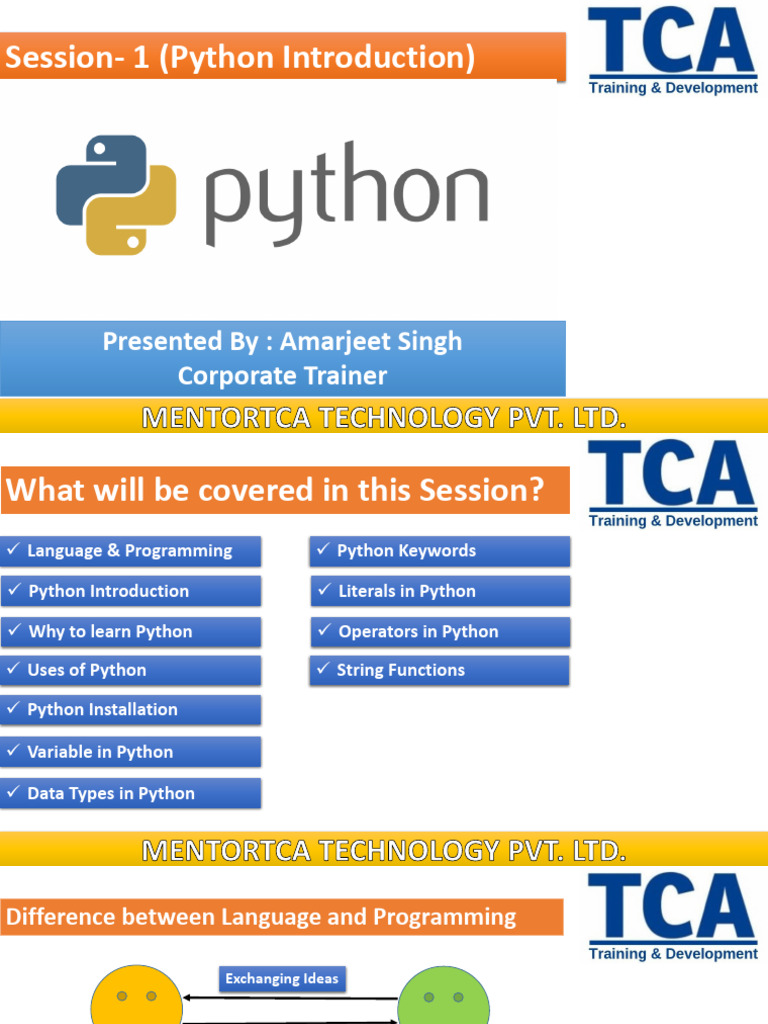 Session- 1 (Python Introduction)

TCA
Training & Development

python

Presented By : Amarjeet Singh
Corporate Trainer

MENTORTCA TECHNOLOGY PVT. LTD.

What will be covered in this Session?

TCA
Training & Development

✓ Language & Programming
✓ Python Introduction
✓ Why to learn Python
✓ Uses of Python
✓ Python Installation
✓ Variable in Python
✓ Data Types in Python

✓ Python Keywords
✓ Literals in Python
✓ Operators in Python
✓ String Functions

MENTORTCA TECHNOLOGY PVT. LTD.

Difference between Language and Programming

TCA
Training & Development

Exchanging Ideas